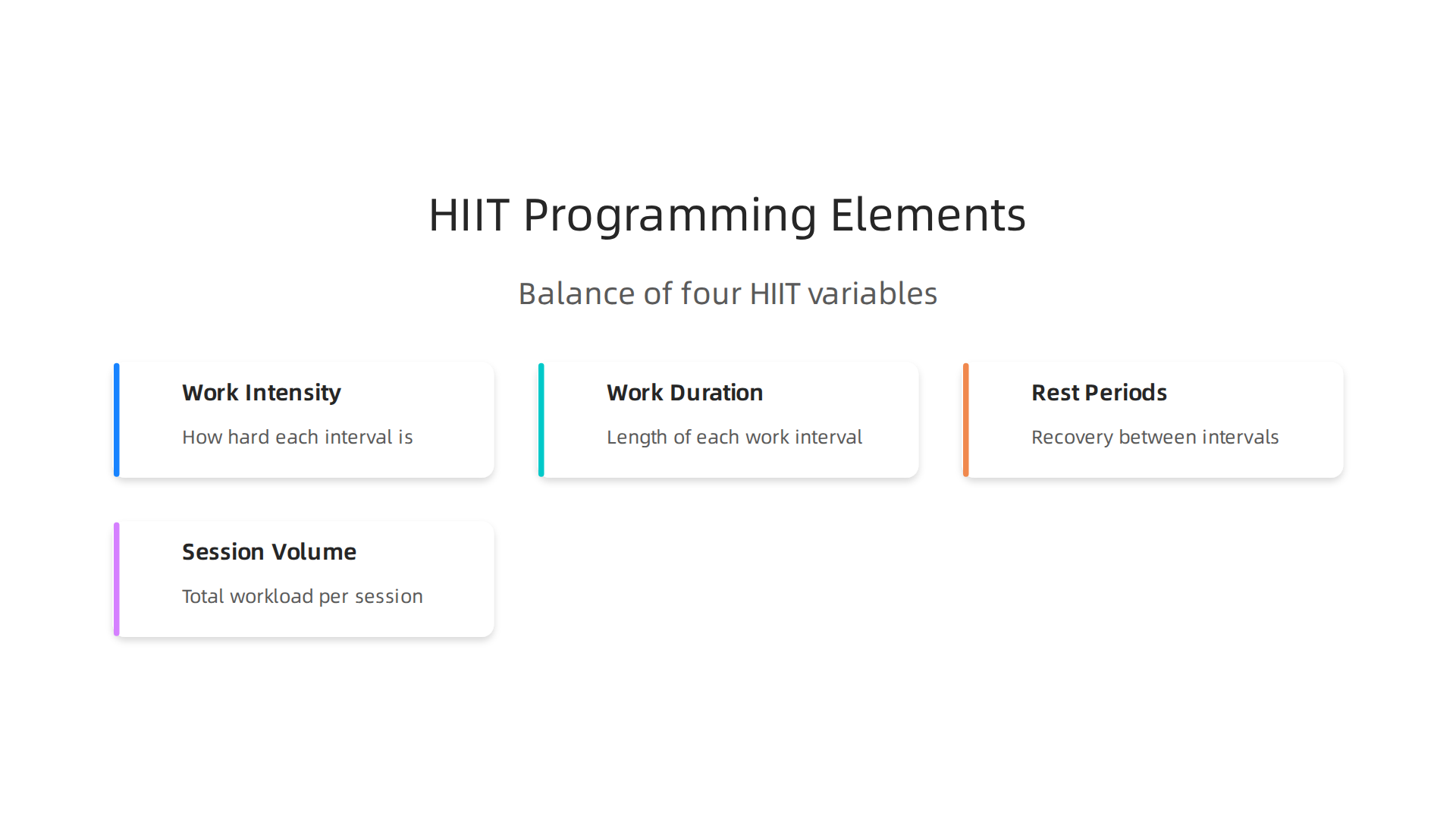 HIIT Programming Elements

Balance of four HIIT variables

Work Intensity

How hard each interval is

Work Duration

Length of each work interval

Rest Periods

Recovery between intervals

Session Volume

Total workload per session